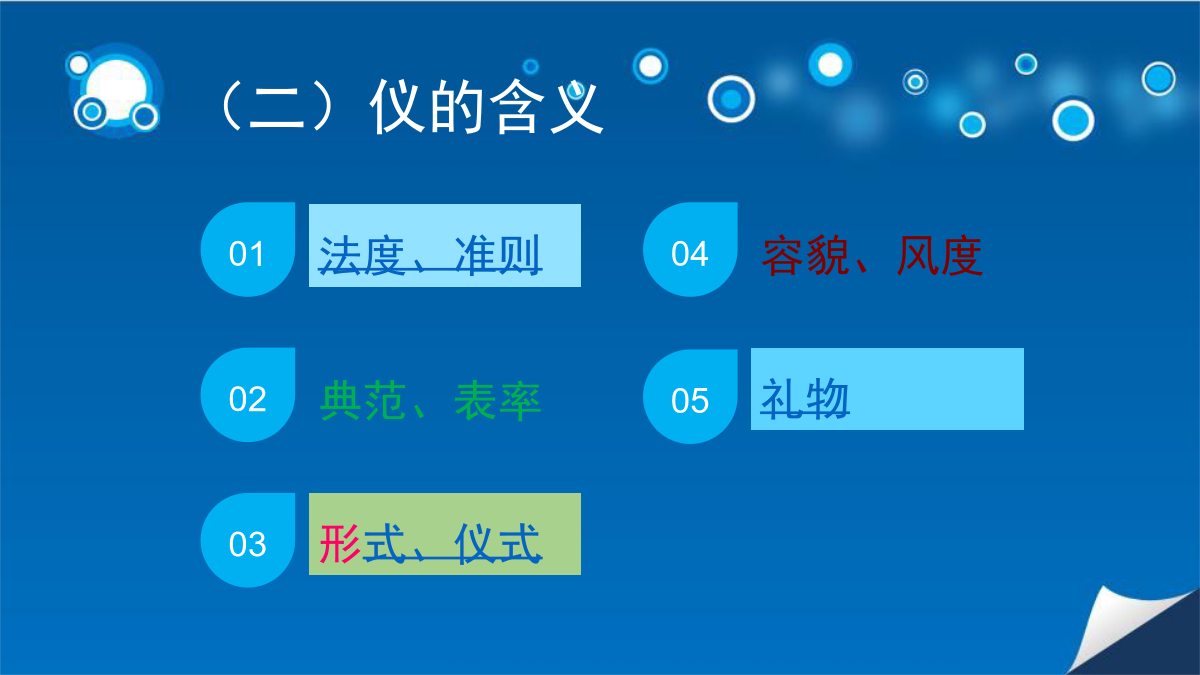 （二）仪的含义

01 法度、准则

02 典范、表率

03 形式、仪式

04 容貌、风度

05 礼物